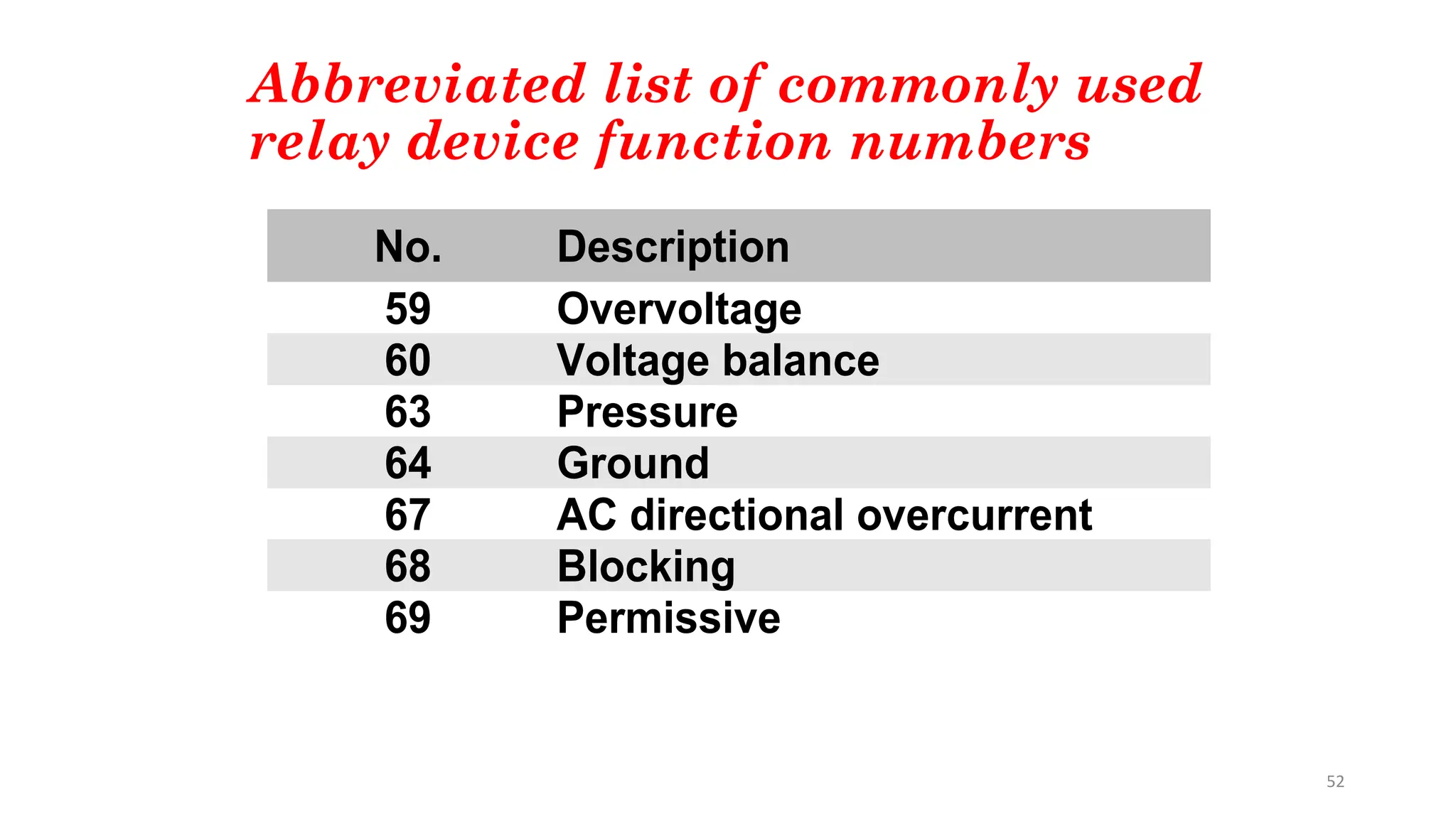 Abbreviated list of commonly used relay device function numbers

| No. | Description |
|---|---|
| 59 | Overvoltage |
| 60 | Voltage balance |
| 63 | Pressure |
| 64 | Ground |
| 67 | AC directional overcurrent |
| 68 | Blocking |
| 69 | Permissive |

52